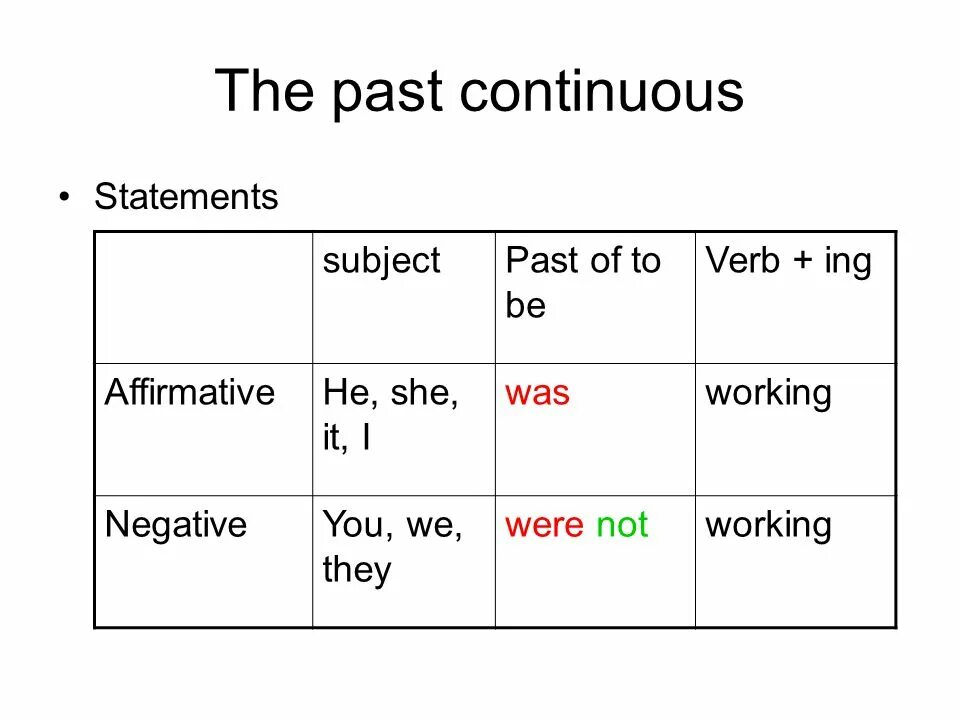 The past continuous

• Statements

|  | subject | Past of to be | Verb + ing |
|---|---|---|---|
| Affirmative | He, she, it, I | was | working |
| Negative | You, we, they | were not | working |